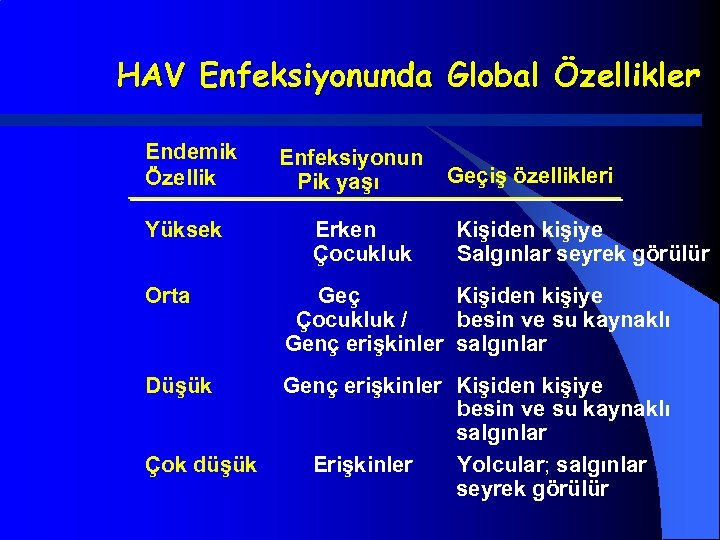 HAV Enfeksiyonunda Global Özellikler

| Endemik Özellik | Enfeksiyonun Pik yaşı | Geçiş özellikleri |
|---|---|---|
| Yüksek | Erken Çocukluk | Kişiden kişiye Salgınlar seyrek görülür |
| Orta | Geç Çocukluk / Genç erişkinler | Kişiden kişiye besin ve su kaynaklı salgınlar |
| Düşük | Genç erişkinler | Kişiden kişiye besin ve su kaynaklı salgınlar |
| Çok düşük | Erişkinler | Yolcular; salgınlar seyrek görülür |